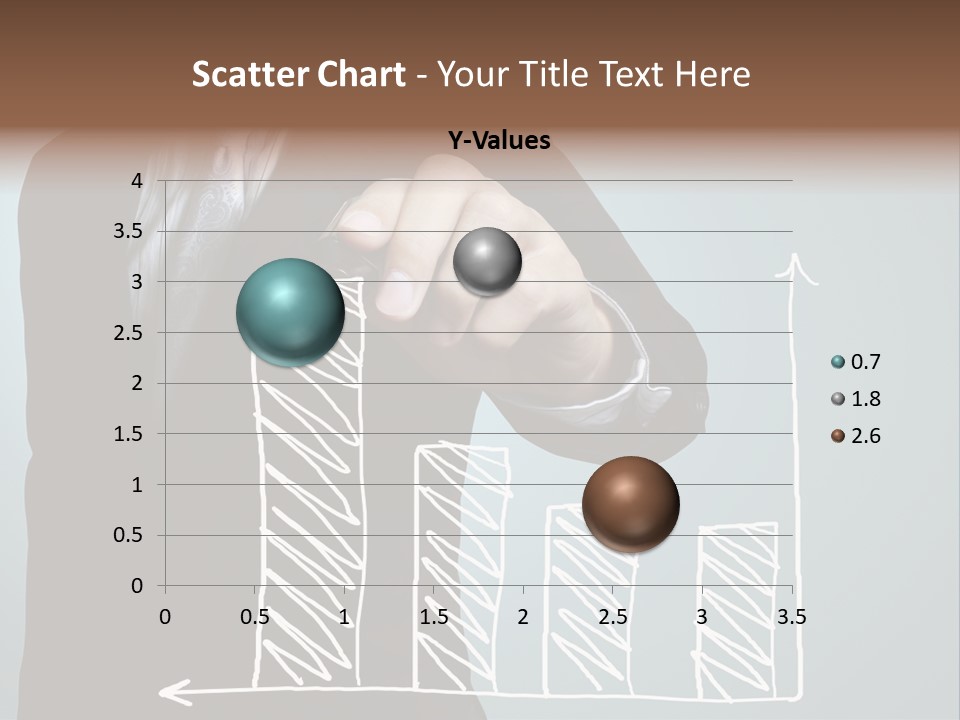 Scatter Chart - Your Title Text Here

Y-Values

4
3.5
3
2.5
2
1.5
1
0.5
0

0 0.5 1 1.5 2 2.5 3 3.5

0.7
1.8
2.6